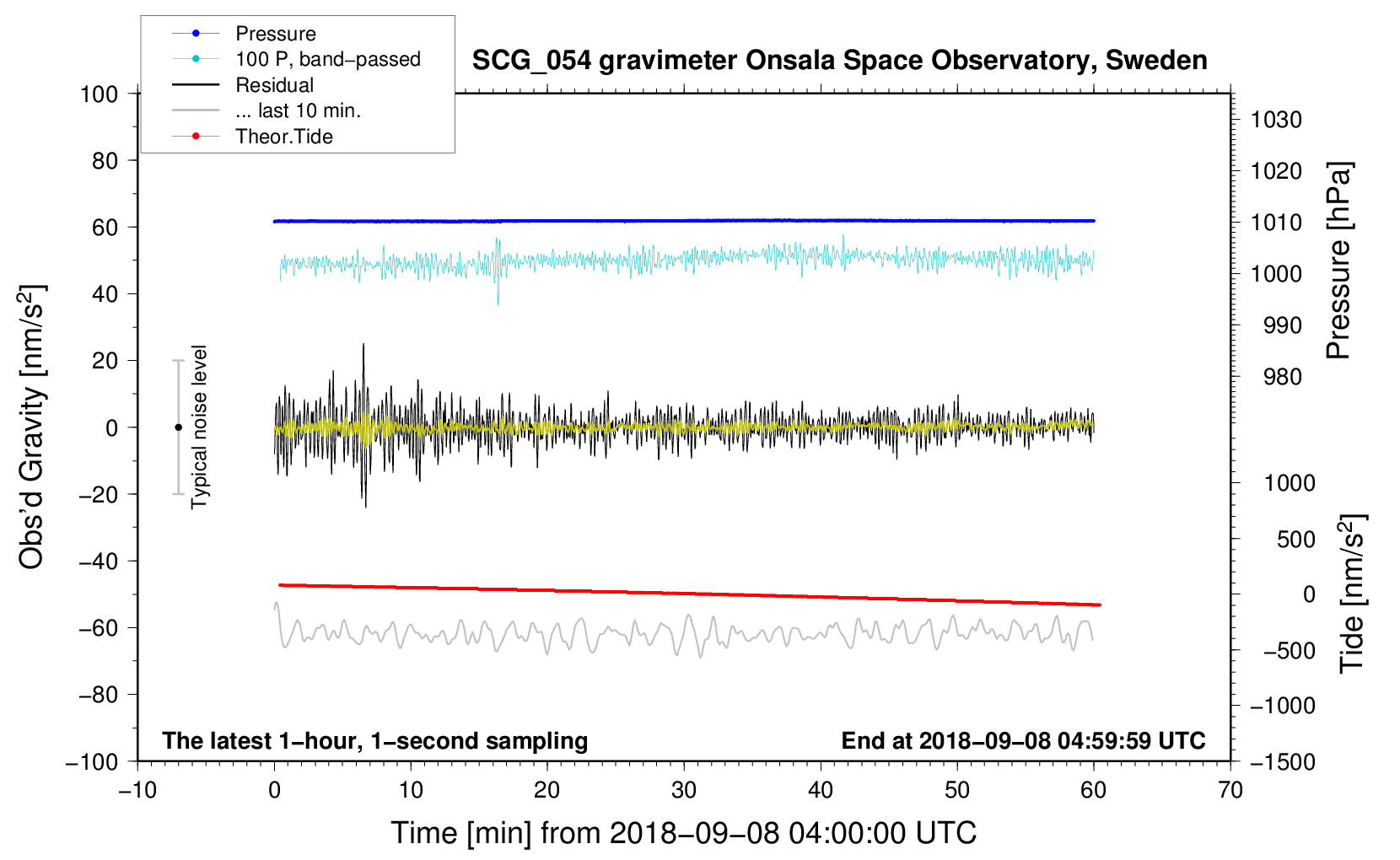 Pressure
100 P, band−passed
Residual
... last 10 min.
Theor.Tide

SCG_054 gravimeter Onsala Space Observatory, Sweden

100
80
60
40
20
0
−20
−40
−60
−80
−100

Obs'd Gravity [nm/s$^2$]

Typical noise level

1030
1020
1010
1000
990
980

Pressure [hPa]

1000
500
0
−500
−1000
−1500

Tide [nm/s$^2$]

The latest 1−hour, 1−second sampling

End at 2018−09−08 04:59:59 UTC

−10
0
10
20
30
40
50
60
70

Time [min] from 2018−09−08 04:00:00 UTC